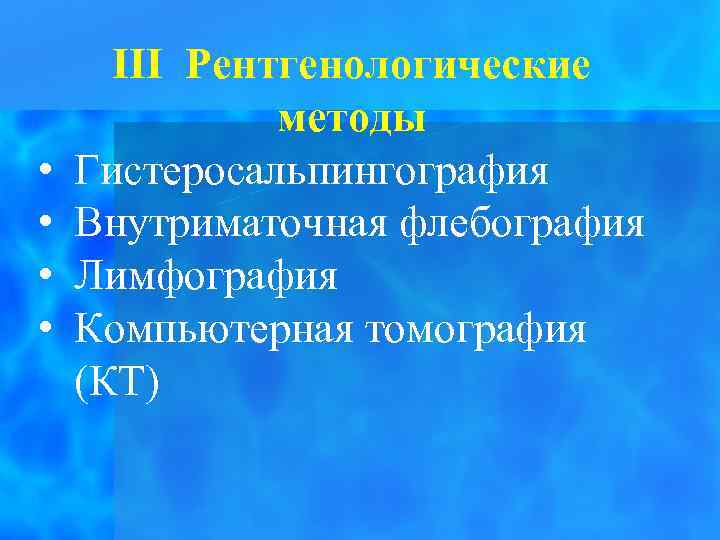 III Рентгенологические методы

• Гистеросальпингография
• Внутриматочная флебография
• Лимфография
• Компьютерная томография (КТ)